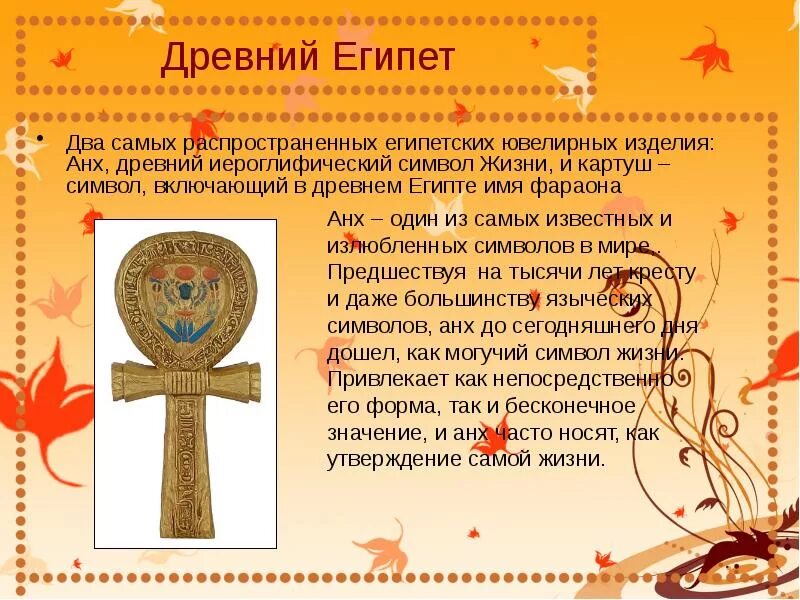 Древний Египет

• Два самых распространенных египетских ювелирных изделия: Анх, древний иероглифический символ Жизни, и картуш – символ, включающий в древнем Египте имя фараона

Анх – один из самых известных и излюбленных символов в мире,. Предшествуя на тысячи лет кресту и даже большинству языческих символов, анх до сегодняшнего дня дошел, как могучий символ жизни. Привлекает как непосредственно его форма, так и бесконечное значение, и анх часто носят, как утверждение самой жизни.